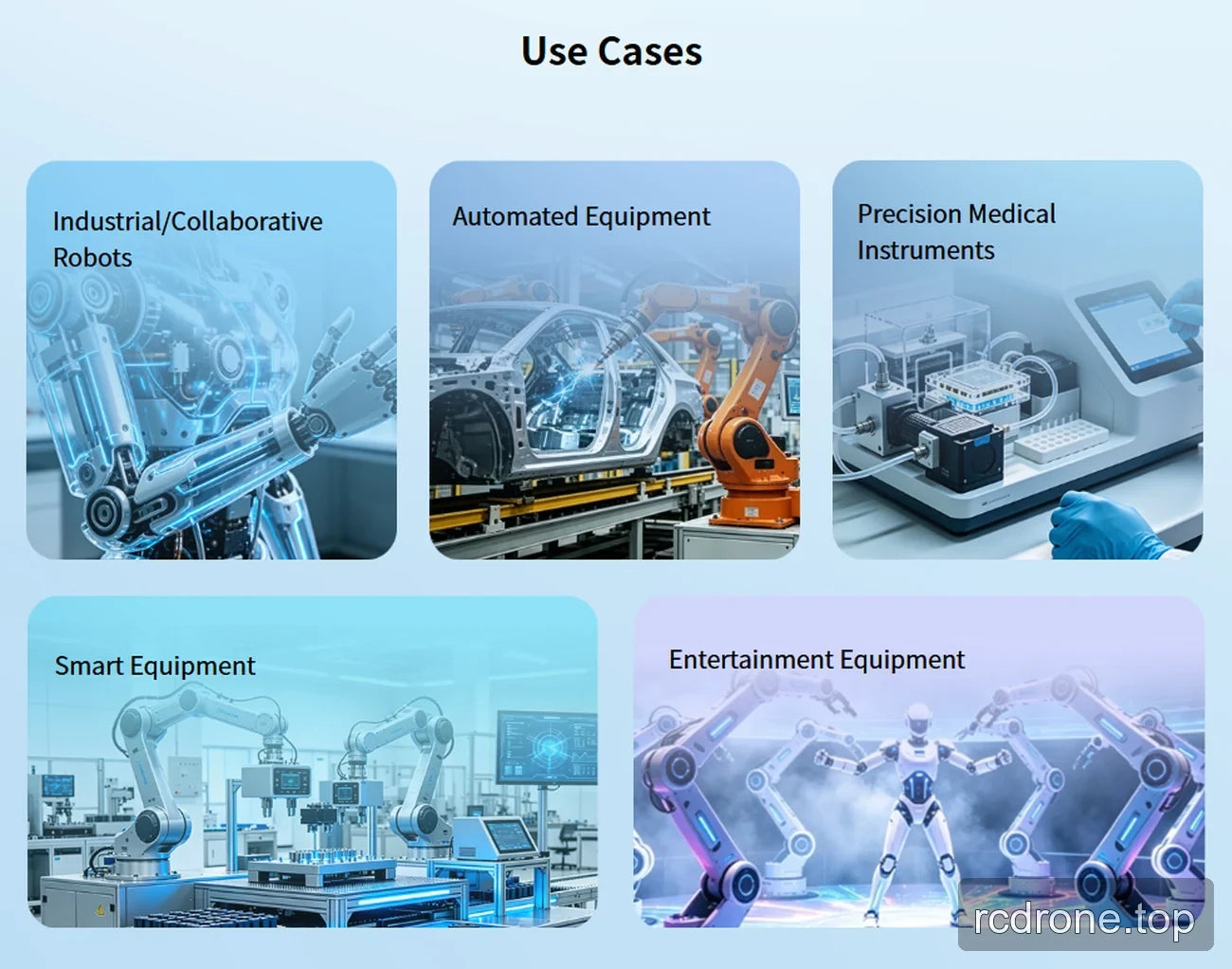 Use Cases

Industrial/Collaborative Robots

Automated Equipment

Precision Medical Instruments

Smart Equipment

Entertainment Equipment

rcdrone.top